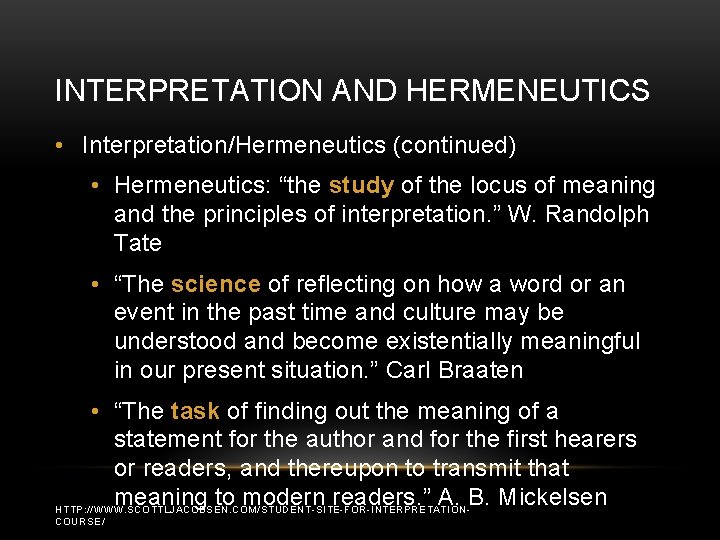 INTERPRETATION AND HERMENEUTICS

• Interpretation/Hermeneutics (continued)

• Hermeneutics: “the study of the locus of meaning and the principles of interpretation.” W. Randolph Tate

• “The science of reflecting on how a word or an event in the past time and culture may be understood and become existentially meaningful in our present situation.” Carl Braaten

• “The task of finding out the meaning of a statement for the author and for the first hearers or readers, and thereupon to transmit that meaning to modern readers.” A. B. Mickelsen

HTTP://WWW.SCOTTLJACOBSEN.COM/STUDENT-SITE-FOR-INTERPRETATION-COURSE/